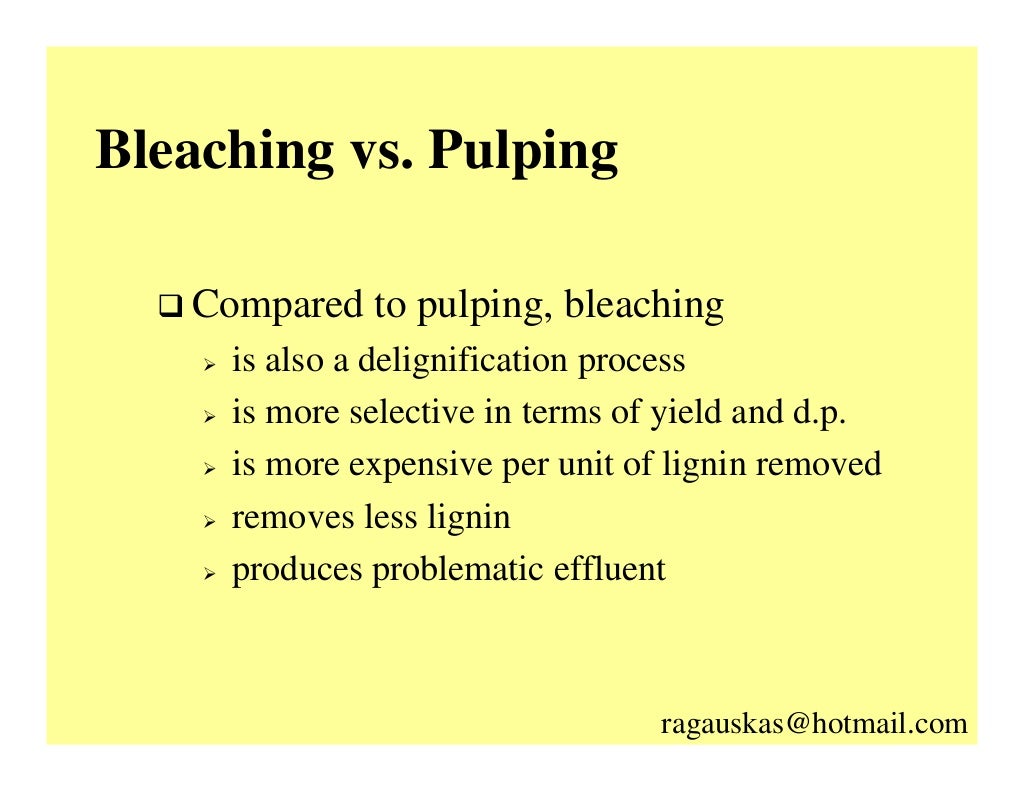 Bleaching vs. Pulping

❑ Compared to pulping, bleaching
➢ is also a delignification process
➢ is more selective in terms of yield and d.p.
➢ is more expensive per unit of lignin removed
➢ removes less lignin
➢ produces problematic effluent

ragauskas@hotmail.com